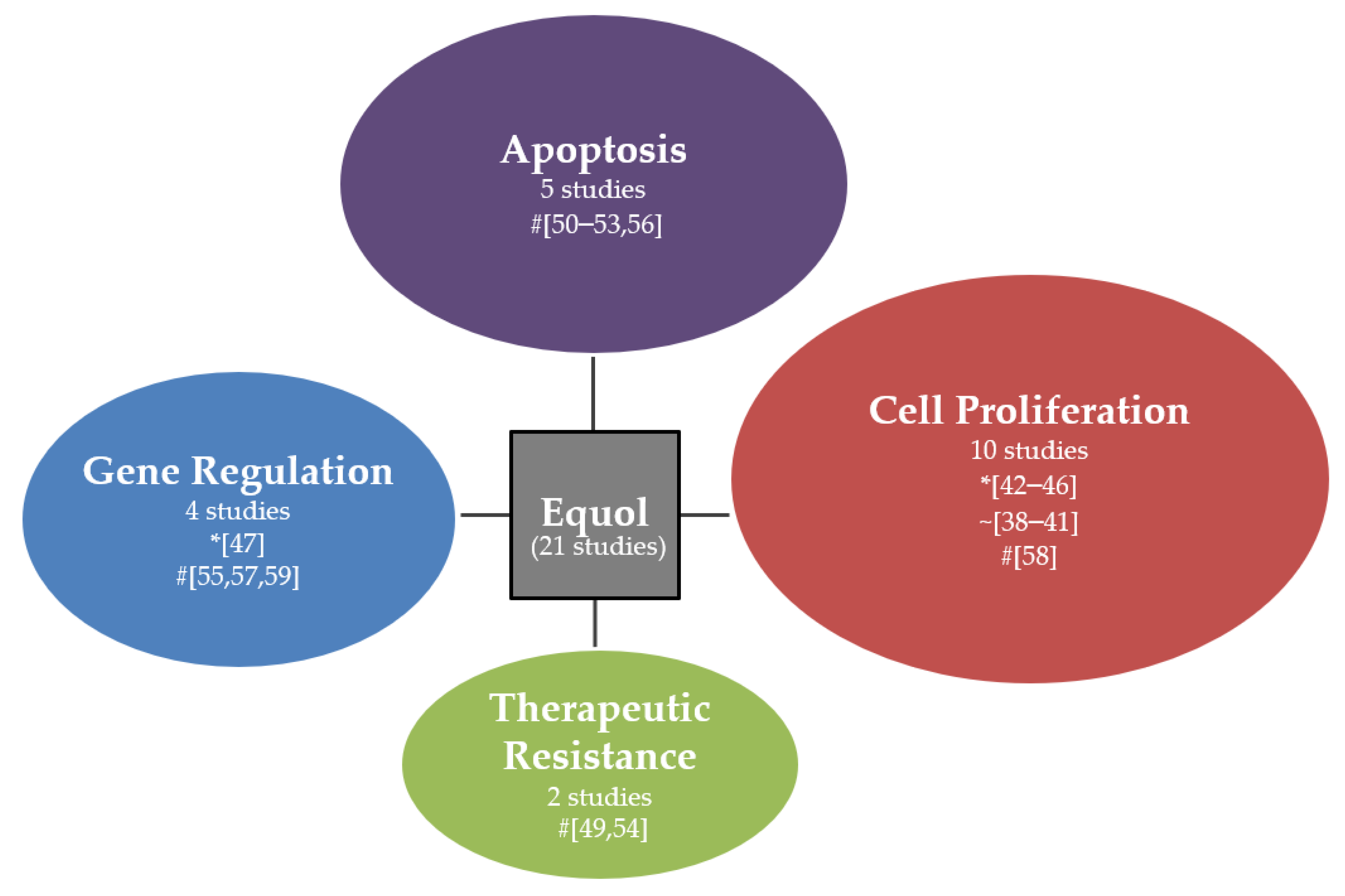 Apoptosis
5 studies
#[50–53,56]

Gene Regulation
4 studies
*[47]
#[55,57,59]

Equol
(21 studies)

Cell Proliferation
10 studies
*[42–46]
~[38–41]
#[58]

Therapeutic Resistance
2 studies
#[49,54]